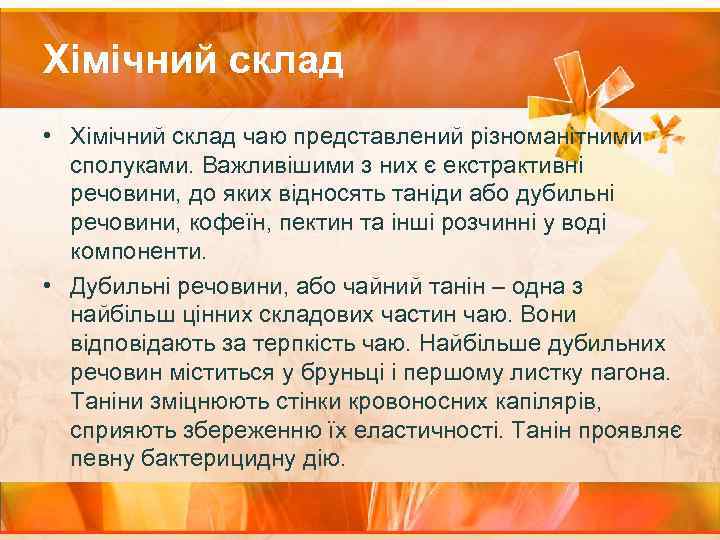 Хімічний склад

• Хімічний склад чаю представлений різноманітними сполуками. Важливішими з них є екстрактивні речовини, до яких відносять таніди або дубильні речовини, кофеїн, пектин та інші розчинні у воді компоненти.

• Дубильні речовини, або чайний танін – одна з найбільш цінних складових частин чаю. Вони відповідають за терпкість чаю. Найбільше дубильних речовин міститься у бруньці і першому листку пагона. Таніни зміцнюють стінки кровоносних капілярів, сприяють збереженню їх еластичності. Танін проявляє певну бактерицидну дію.